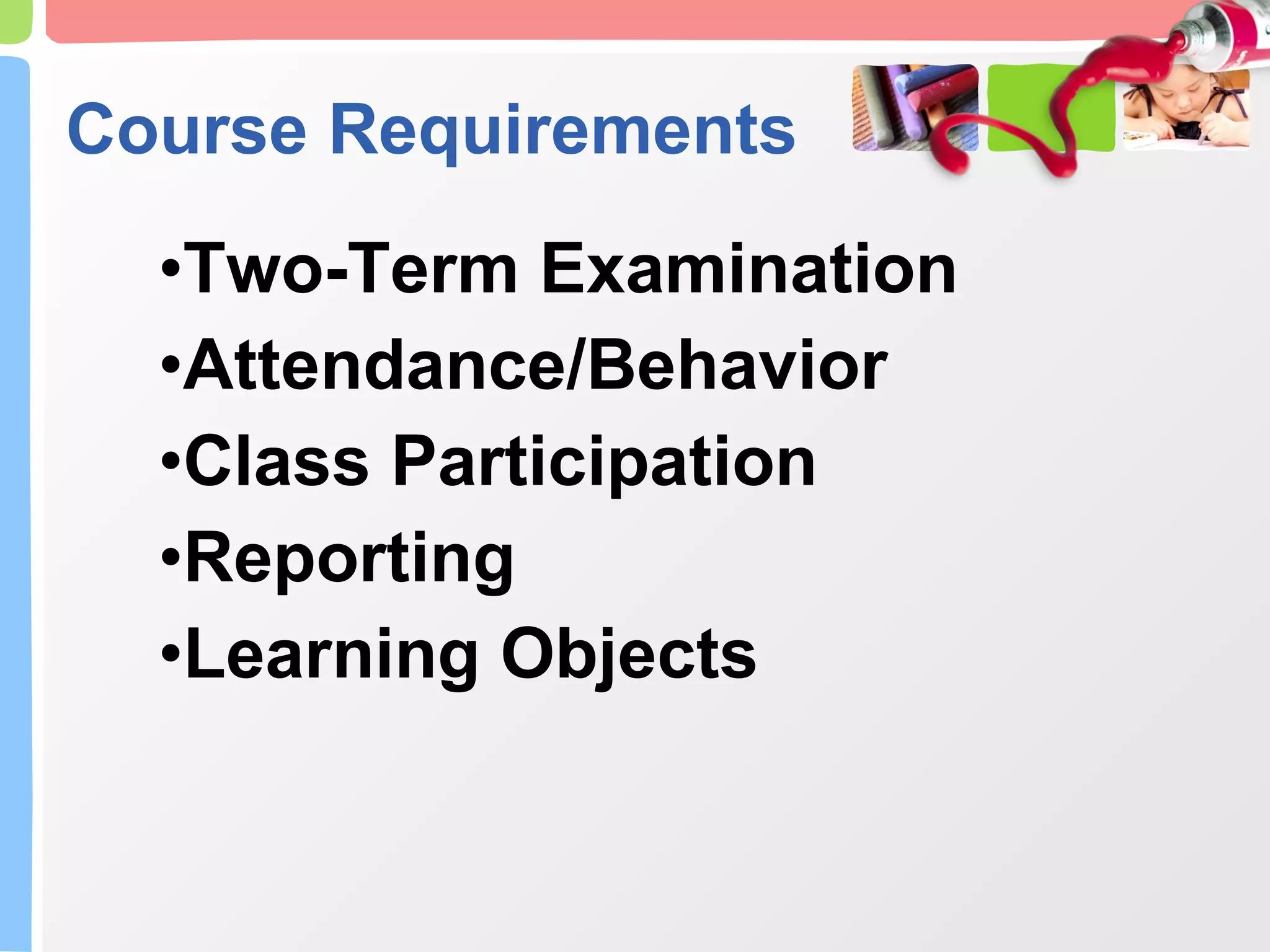 Course Requirements

•Two-Term Examination
•Attendance/Behavior
•Class Participation
•Reporting
•Learning Objects